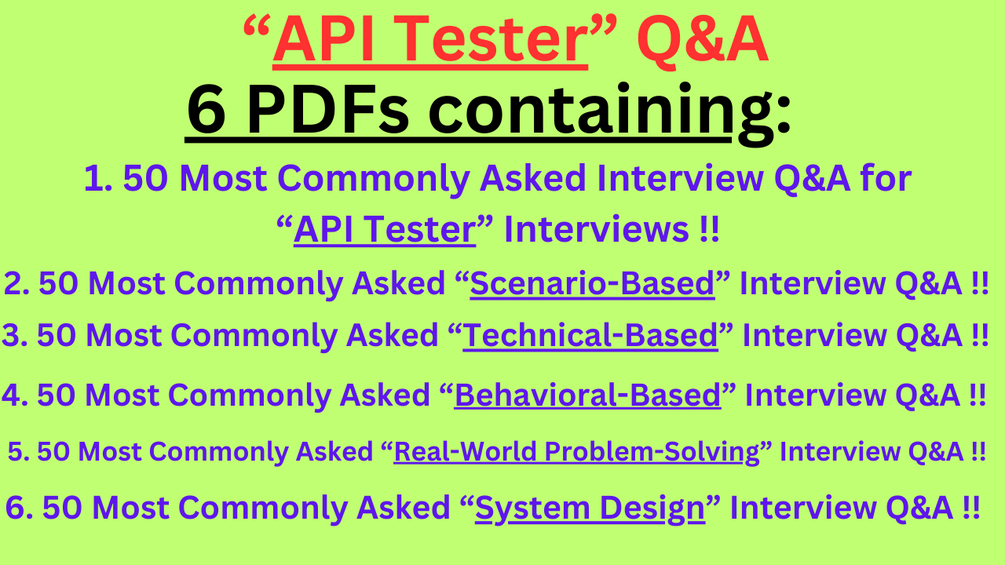 “API Tester” Q&A
6 PDFs containing:

1. 50 Most Commonly Asked Interview Q&A for “API Tester” Interviews !!

2. 50 Most Commonly Asked “Scenario-Based” Interview Q&A !!

3. 50 Most Commonly Asked “Technical-Based” Interview Q&A !!

4. 50 Most Commonly Asked “Behavioral-Based” Interview Q&A !!

5. 50 Most Commonly Asked “Real-World Problem-Solving” Interview Q&A !!

6. 50 Most Commonly Asked “System Design” Interview Q&A !!